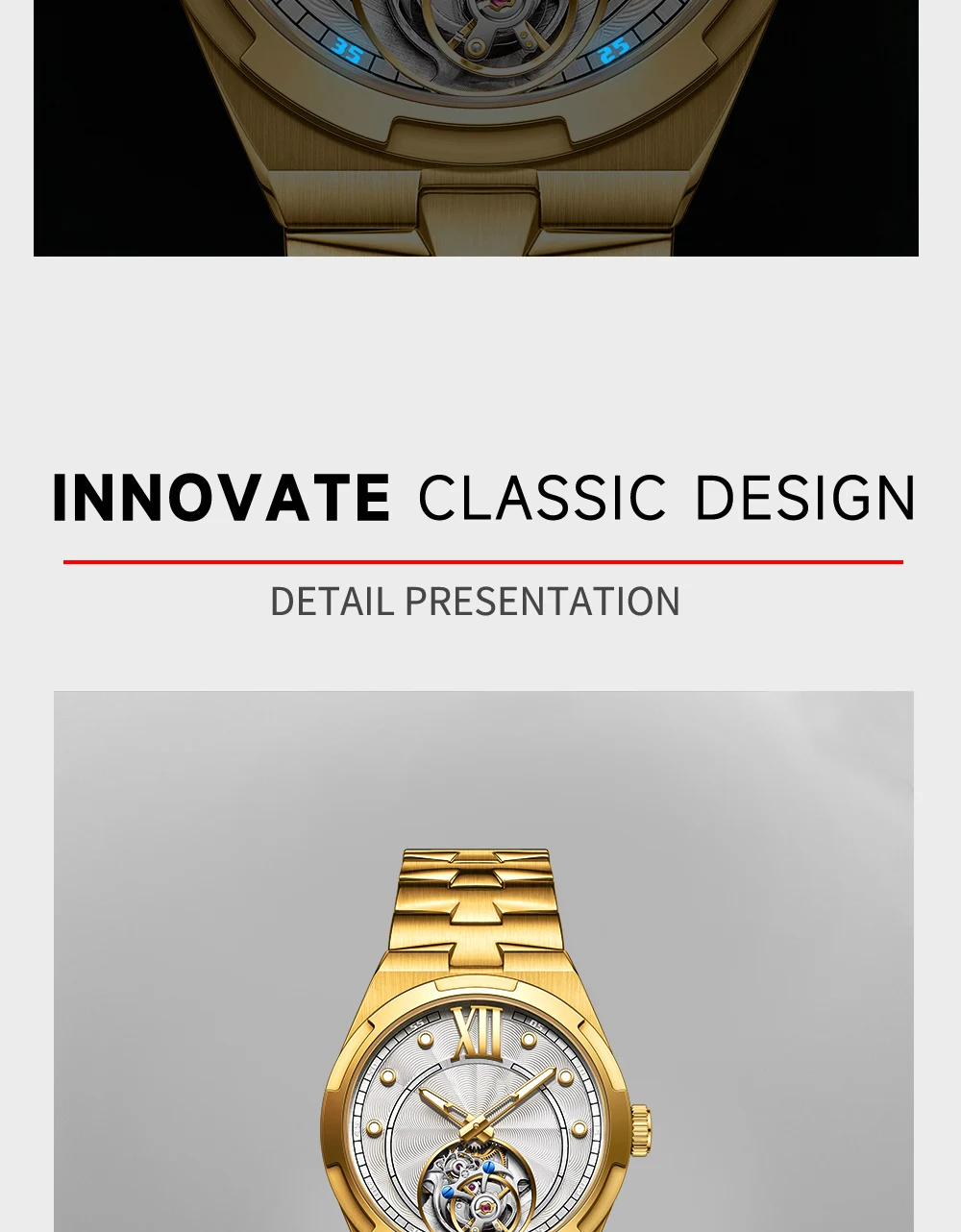 35 25

INNOVATE CLASSIC DESIGN

DETAIL PRESENTATION

XII